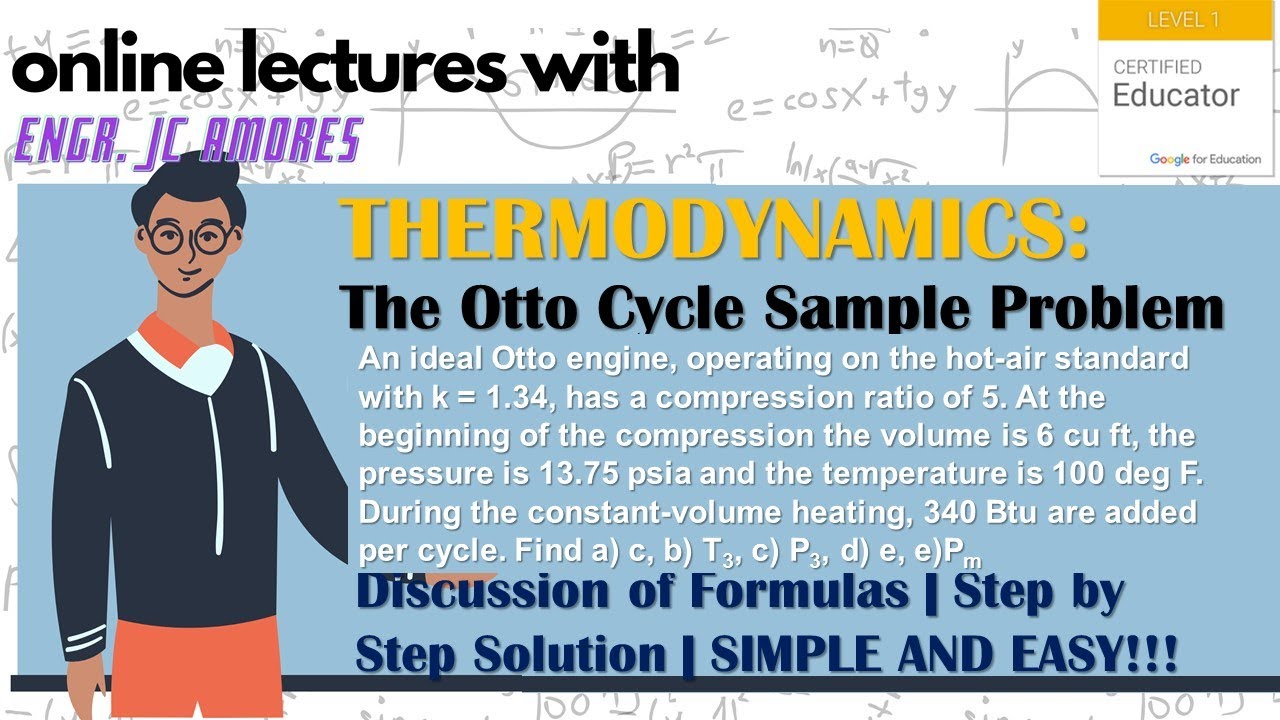 online lectures with
ENGR. JC AMORES

LEVEL 1
CERTIFIED
Educator
Google for Education

THERMODYNAMICS:
The Otto Cycle Sample Problem

An ideal Otto engine, operating on the hot-air standard with k = 1.34, has a compression ratio of 5. At the beginning of the compression the volume is 6 cu ft, the pressure is 13.75 psia and the temperature is 100 deg F. During the constant-volume heating, 340 Btu are added per cycle. Find a) c, b) $T_3$, c) $P_3$, d) e, e)$P_m$

Discussion of Formulas | Step by Step Solution | SIMPLE AND EASY!!!